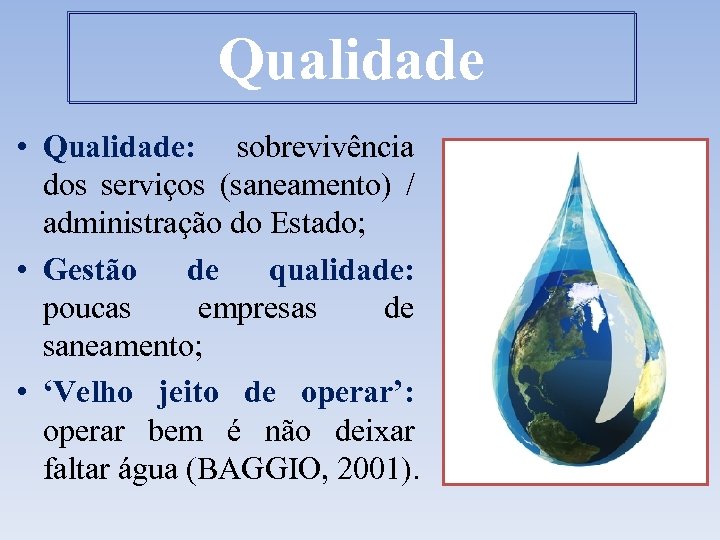 Qualidade

• Qualidade: sobrevivência dos serviços (saneamento) / administração do Estado;

• Gestão de qualidade: poucas empresas de saneamento;

• ‘Velho jeito de operar’: operar bem é não deixar faltar água (BAGGIO, 2001).